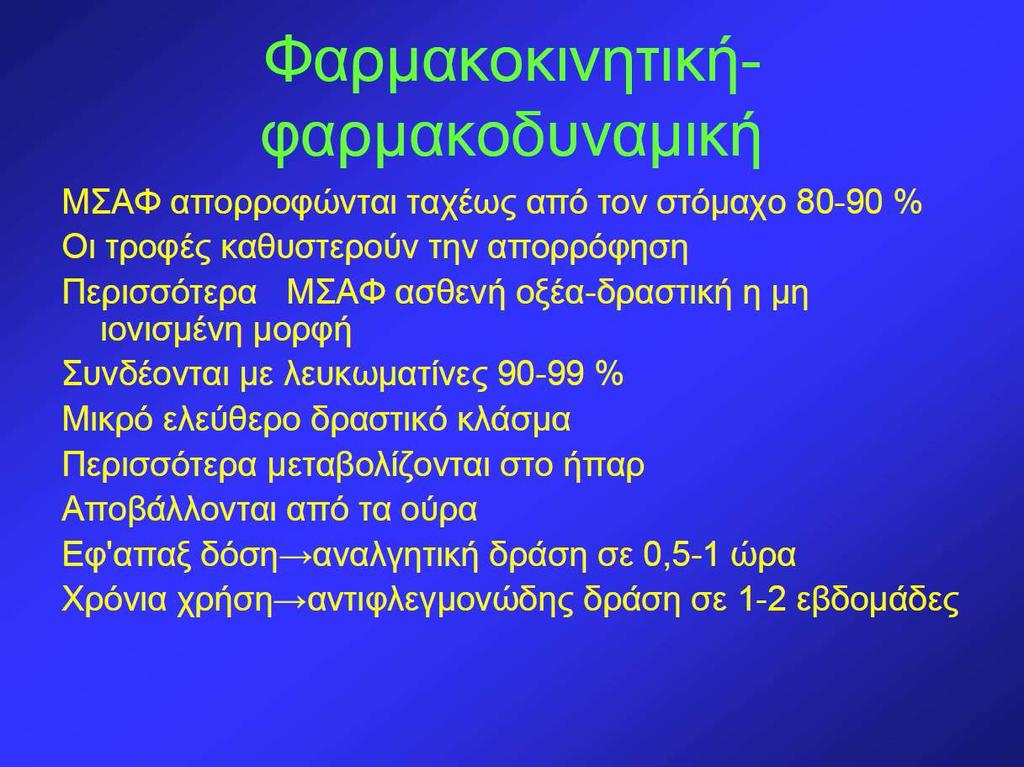 Φαρμακοκινητική-φαρμακοδυναμική

ΜΣΑΦ απορροφώνται ταχέως από τον στόμαχο 80-90 %

Οι τροφές καθυστερούν την απορρόφηση

Περισσότερα ΜΣΑΦ ασθενή οξέα-δραστική η μη ιονισμένη μορφή

Συνδέονται με λευκωματίνες 90-99 %

Μικρό ελεύθερο δραστικό κλάσμα

Περισσότερα μεταβολίζονται στο ήπαρ

Αποβάλλονται από τα ούρα

Εφ'απαξ δόση→αναλγητική δράση σε 0,5-1 ώρα

Χρόνια χρήση→αντιφλεγμονώδης δράση σε 1-2 εβδομάδες